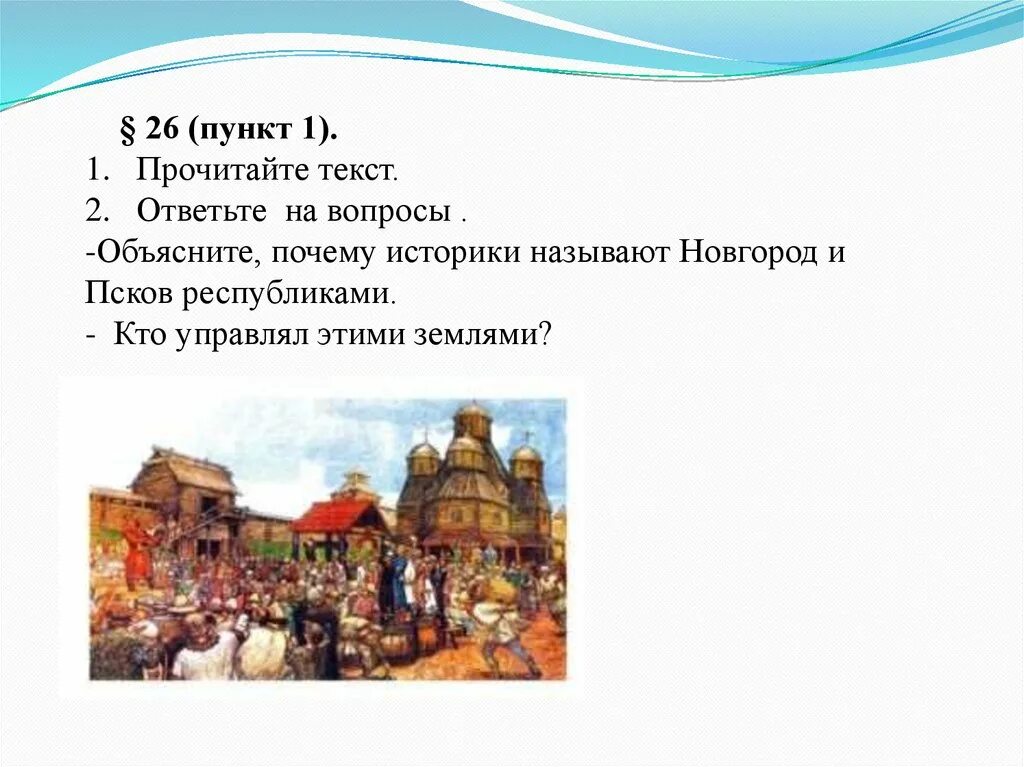 § 26 (пункт 1).
1. Прочитайте текст.
2. Ответьте на вопросы .
-Объясните, почему историки называют Новгород и Псков республиками.
- Кто управлял этими землями?